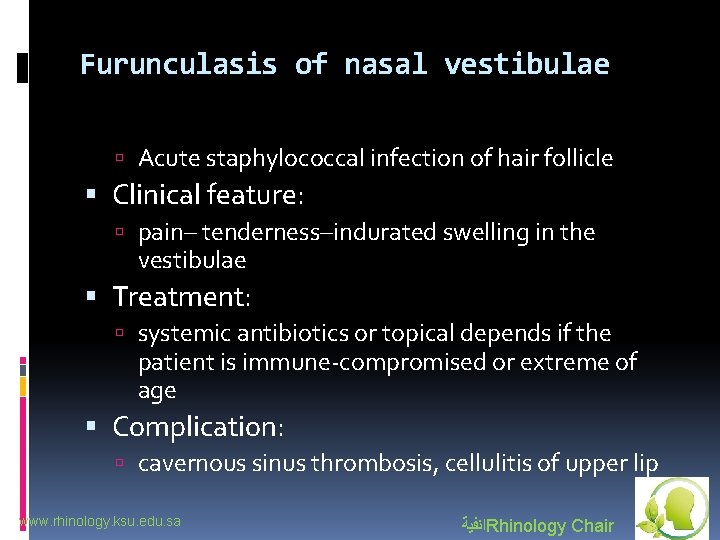 Furunculasis of nasal vestibulae

Acute staphylococcal infection of hair follicle

Clinical feature:

pain– tenderness–indurated swelling in the vestibulae

Treatment:

systemic antibiotics or topical depends if the patient is immune-compromised or extreme of age

Complication:

cavernous sinus thrombosis, cellulitis of upper lip

www.rhinology.ksu.edu.sa

انفيةRhinology Chair